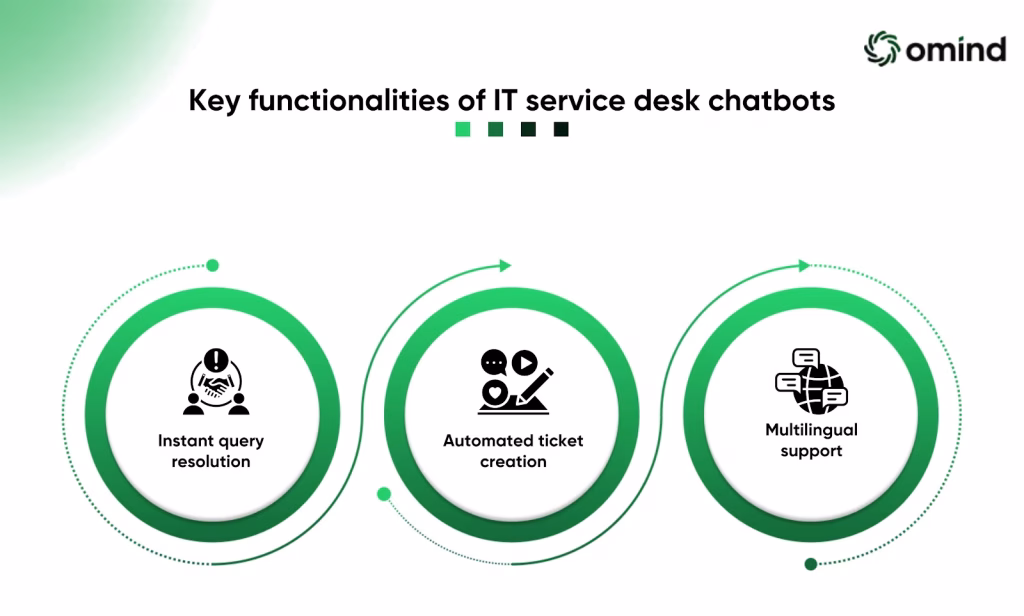 omind

Key functionalities of IT service desk chatbots

Instant query resolution

Automated ticket creation

Multilingual support